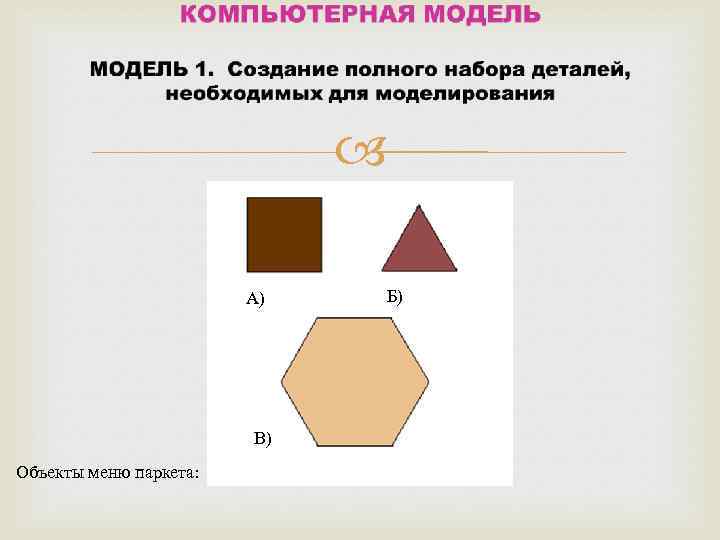 КОМПЬЮТЕРНАЯ МОДЕЛЬ

МОДЕЛЬ 1. Создание полного набора деталей, необходимых для моделирования

А)

Б)

В)

Объекты меню паркета: